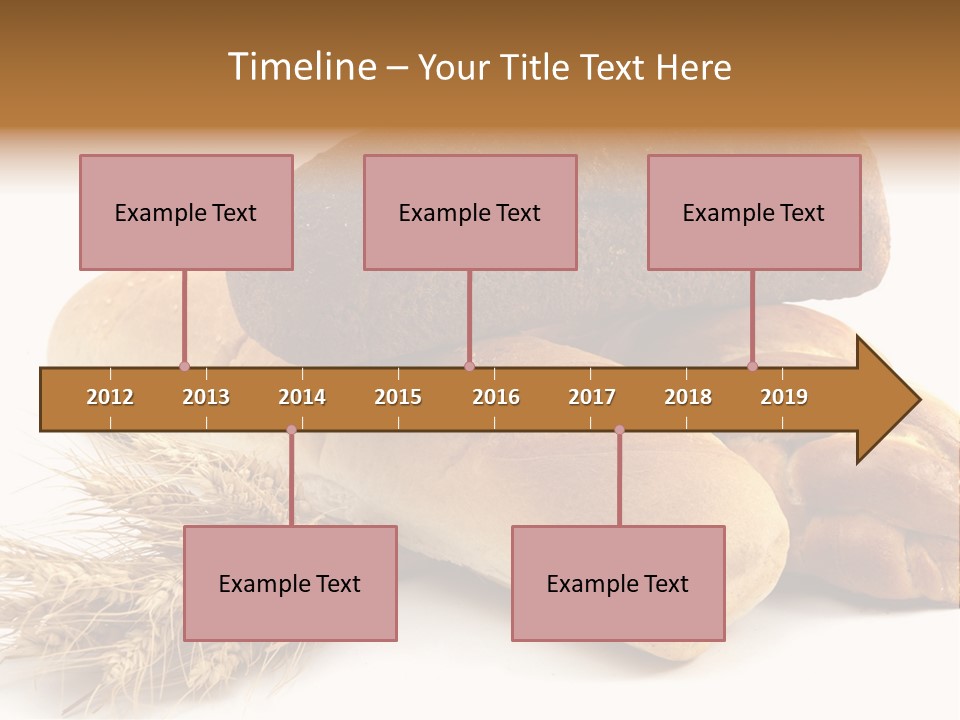 Timeline – Your Title Text Here

Example Text

Example Text

Example Text

2012 2013 2014 2015 2016 2017 2018 2019

Example Text

Example Text